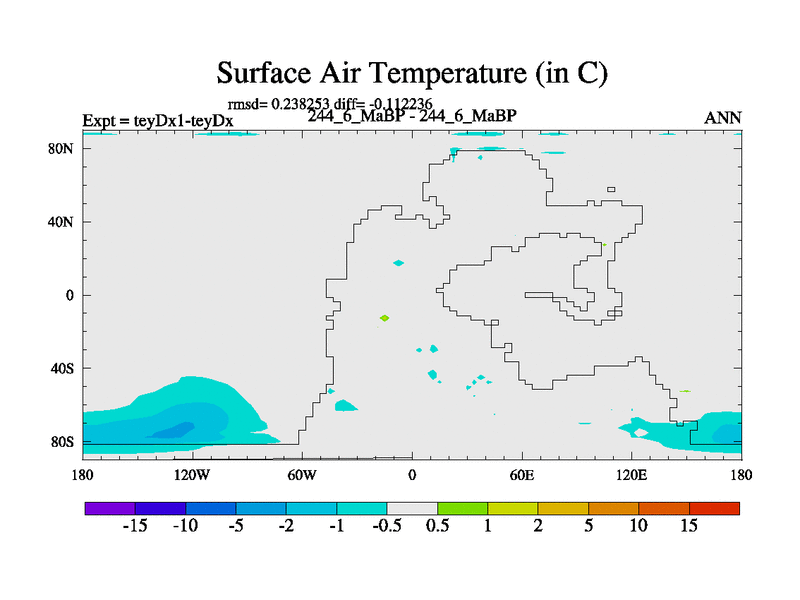 Surface Air Temperature (in C)

rmsd= 0.238253 diff= -0.112236

Expt = teyDx1-teyDx

244_6_MaBP - 244_6_MaBP

ANN

80N
40N
0
40S
80S

180
120W
60W
0
60E
120E
180

-15 -10 -5 -2 -1 -0.5 0.5 1 2 5 10 15